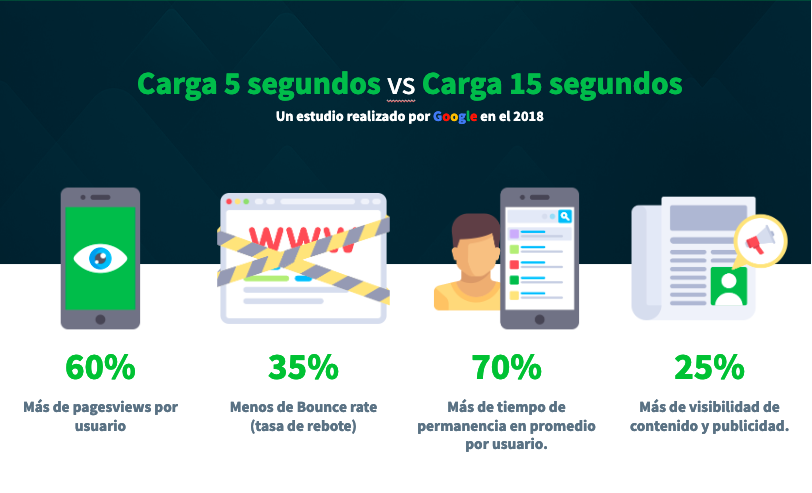 Carga 5 segundos vs Carga 15 segundos
Un estudio realizado por Google en el 2018

WWW

60%
Más de pagesviews por usuario

35%
Menos de Bounce rate (tasa de rebote)

70%
Más de tiempo de permanencia en promedio por usuario.

25%
Más de visibilidad de contenido y publicidad.